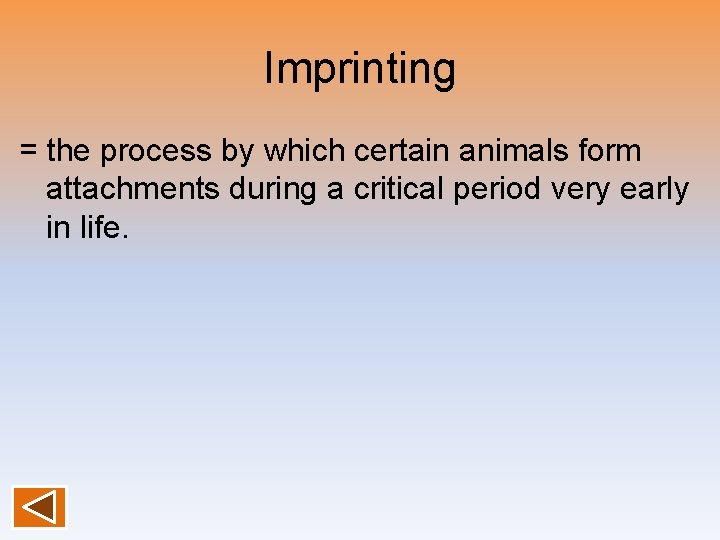 Imprinting

= the process by which certain animals form attachments during a critical period very early in life.